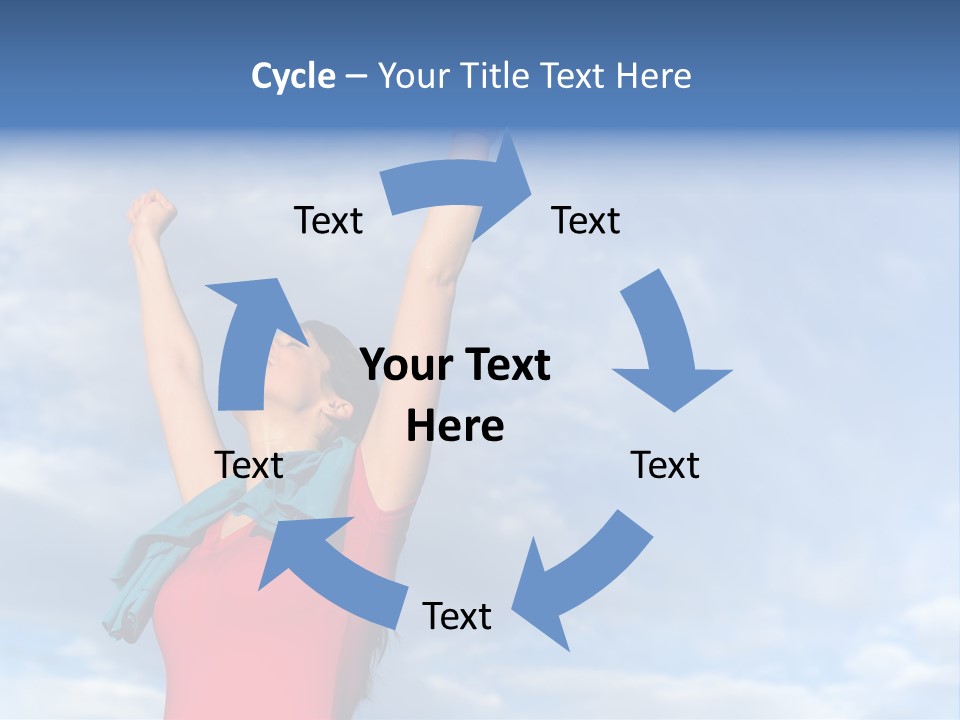 Cycle – Your Title Text Here

Text

Text

Your Text Here

Text

Text

Text